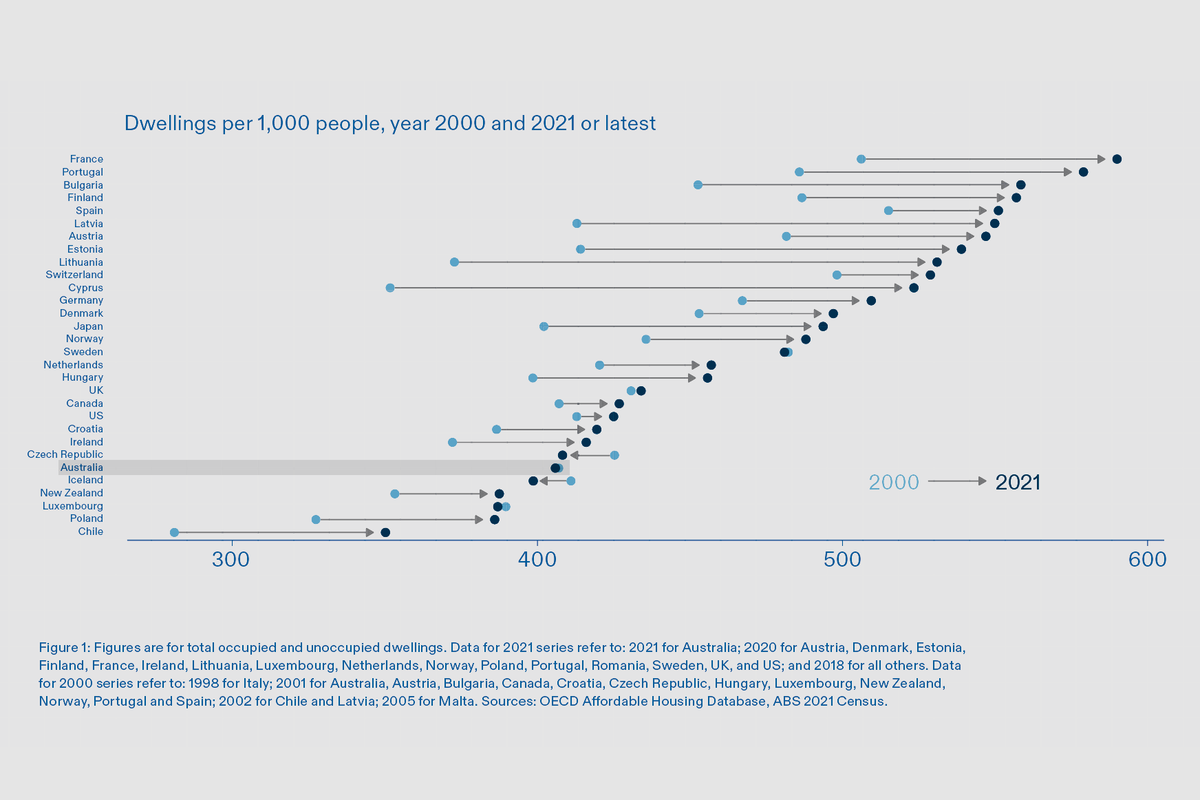 Dwellings per 1,000 people, year 2000 and 2021 or latest

France
Portugal
Bulgaria
Finland
Spain
Latvia
Austria
Estonia
Lithuania
Switzerland
Cyprus
Germany
Denmark
Japan
Norway
Sweden
Netherlands
Hungary
UK
Canada
US
Croatia
Ireland
Czech Republic
Australia
Iceland
New Zealand
Luxembourg
Poland
Chile

2000 2021

300 400 500 600

Figure 1: Figures are for total occupied and unoccupied dwellings. Data for 2021 series refer to: 2021 for Australia; 2020 for Austria, Denmark, Estonia, Finland, France, Ireland, Lithuania, Luxembourg, Netherlands, Norway, Poland, Portugal, Romania, Sweden, UK, and US; and 2018 for all others. Data for 2000 series refer to: 1998 for Italy; 2001 for Australia, Austria, Bulgaria, Canada, Croatia, Czech Republic, Hungary, Luxembourg, New Zealand, Norway, Portugal and Spain; 2002 for Chile and Latvia; 2005 for Malta. Sources: OECD Affordable Housing Database, ABS 2021 Census.